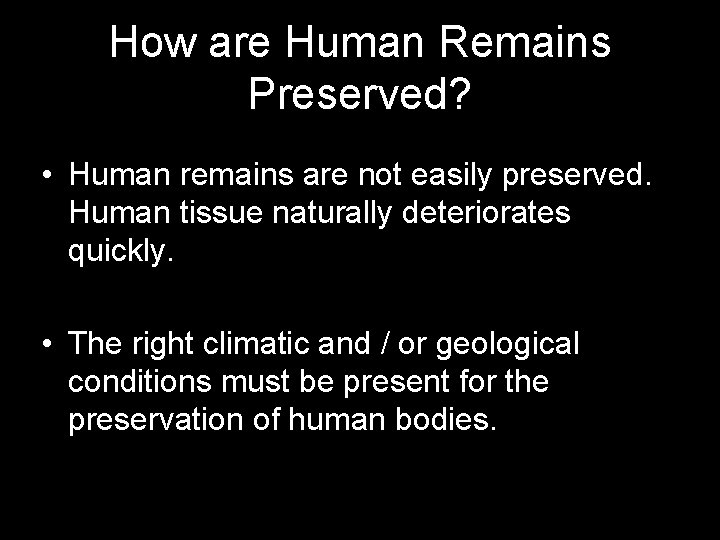 How are Human Remains Preserved?

• Human remains are not easily preserved. Human tissue naturally deteriorates quickly.

• The right climatic and / or geological conditions must be present for the preservation of human bodies.